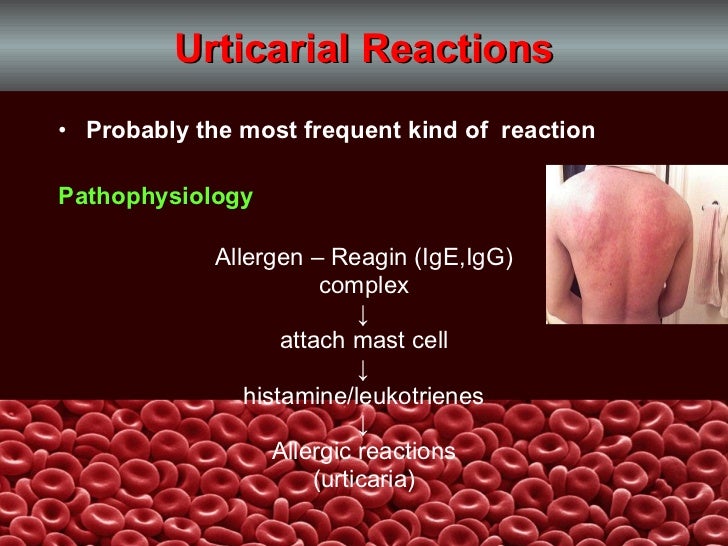 Urticarial Reactions

• Probably the most frequent kind of reaction

Pathophysiology

Allergen – Reagin (IgE,IgG) complex
↓
attach mast cell
↓
histamine/leukotrienes
↓
Allergic reactions (urticaria)